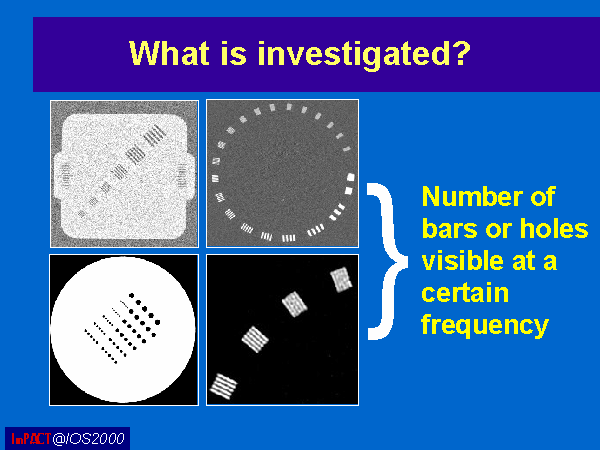 What is investigated?

Number of bars or holes visible at a certain frequency

ImPACT@IOS2000